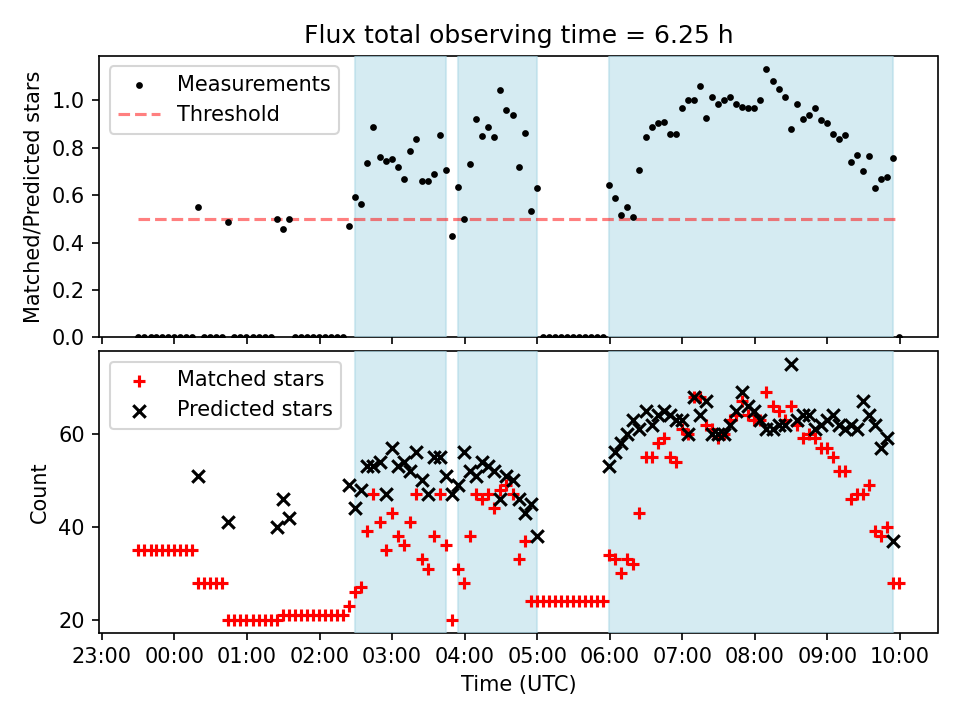 Flux total observing time = 6.25 h

Measurements
Threshold

Matched/Predicted stars

1.0
0.8
0.6
0.4
0.2
0.0

Matched stars
Predicted stars

Count

60
40
20

23:00 00:00 01:00 02:00 03:00 04:00 05:00 06:00 07:00 08:00 09:00 10:00

Time (UTC)